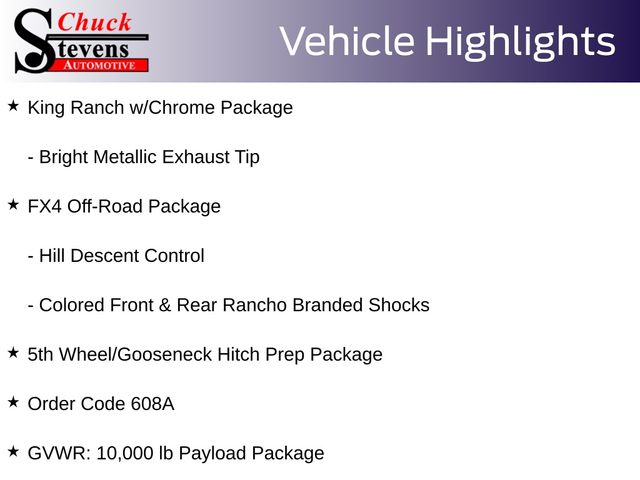 Chuck Stevens AUTOMOTIVE

Vehicle Highlights

★ King Ranch w/Chrome Package

- Bright Metallic Exhaust Tip

★ FX4 Off-Road Package

- Hill Descent Control

- Colored Front & Rear Rancho Branded Shocks

★ 5th Wheel/Gooseneck Hitch Prep Package

★ Order Code 608A

★ GVWR: 10,000 lb Payload Package